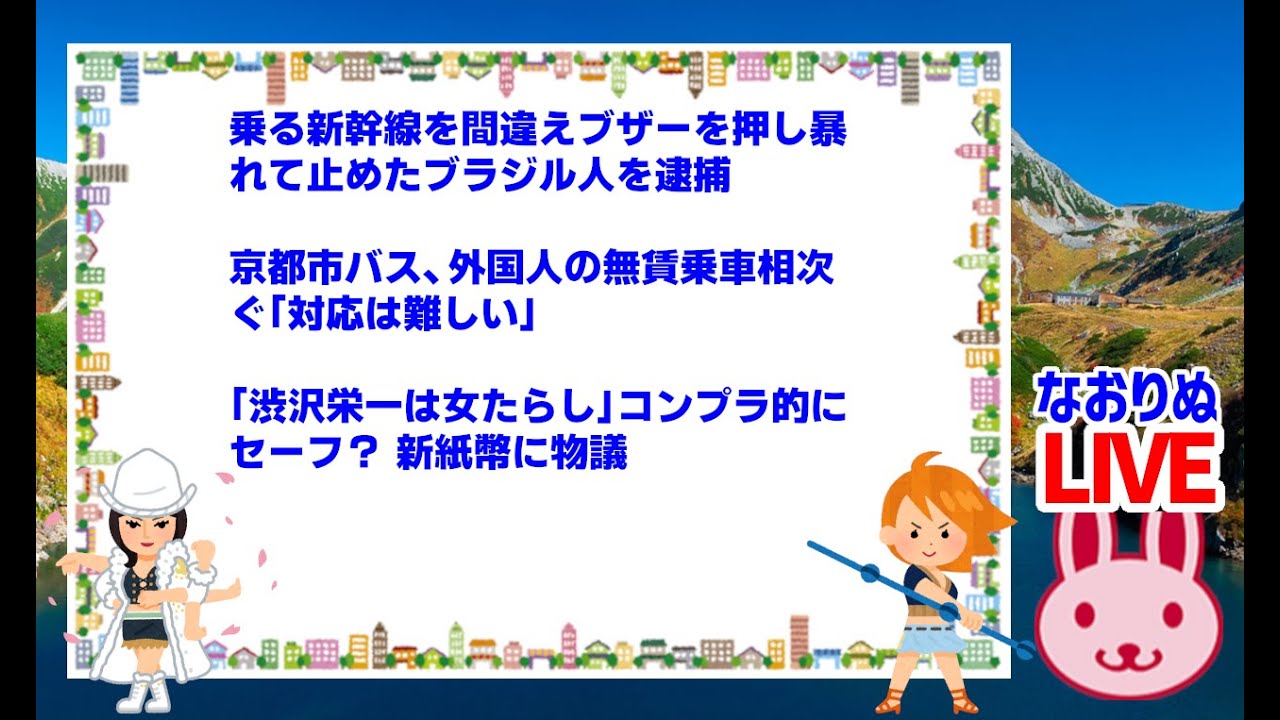 乗る新幹線を間違えブザーを押し暴れて止めたブラジル人を逮捕

京都市バス、外国人の無賃乗車相次ぐ「対応は難しい」

「渋沢栄一は女たらし」コンプラ的にセーフ？ 新紙幣に物議

なおりぬ
LIVE